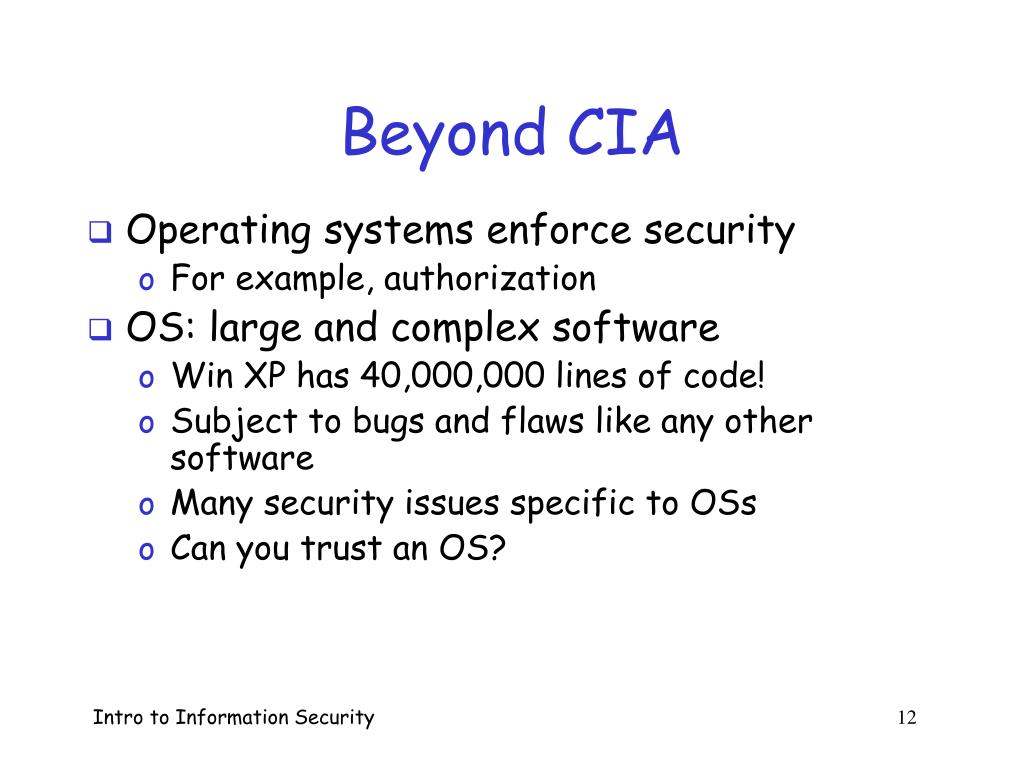 Beyond CIA

❑ Operating systems enforce security
 o For example, authorization
❑ OS: large and complex software
 o Win XP has 40,000,000 lines of code!
 o Subject to bugs and flaws like any other software
 o Many security issues specific to OSs
 o Can you trust an OS?

Intro to Information Security

12